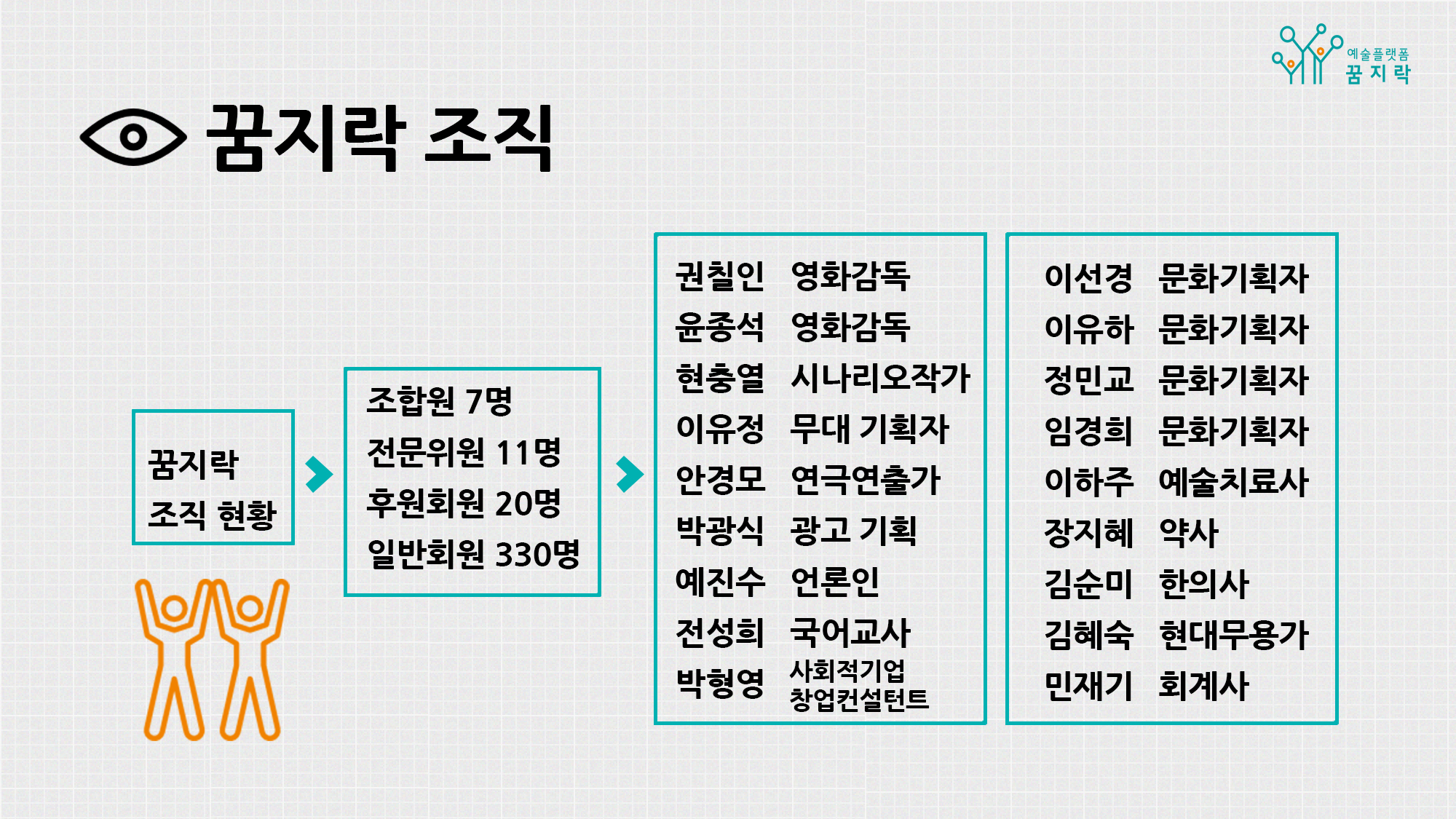 예술플랫폼
꿈지락

꿈지락 조직

꿈지락
조직 현황

조합원 7명
전문위원 11명
후원회원 20명
일반회원 330명

권칠인 영화감독
윤종석 영화감독
현충열 시나리오작가
이유정 무대 기획자
안경모 연극연출가
박광식 광고 기획
예진수 언론인
전성희 국어교사
박형영 사회적기업 창업컨설턴트

이선경 문화기획자
이유하 문화기획자
정민교 문화기획자
임경희 문화기획자
이하주 예술치료사
장지혜 약사
김순미 한의사
김혜숙 현대무용가
민재기 회계사